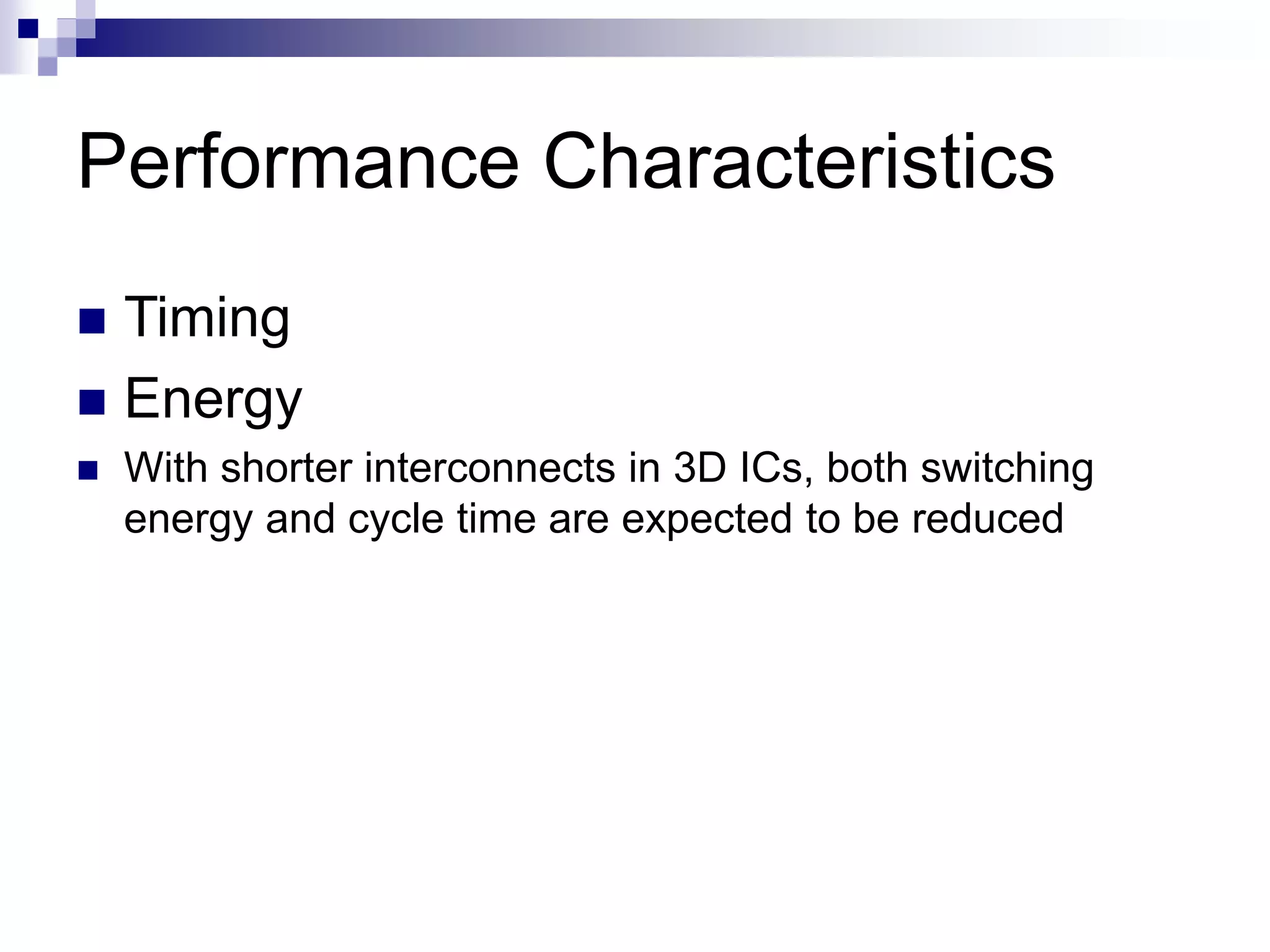 Performance Characteristics

■ Timing
■ Energy
■ With shorter interconnects in 3D ICs, both switching energy and cycle time are expected to be reduced